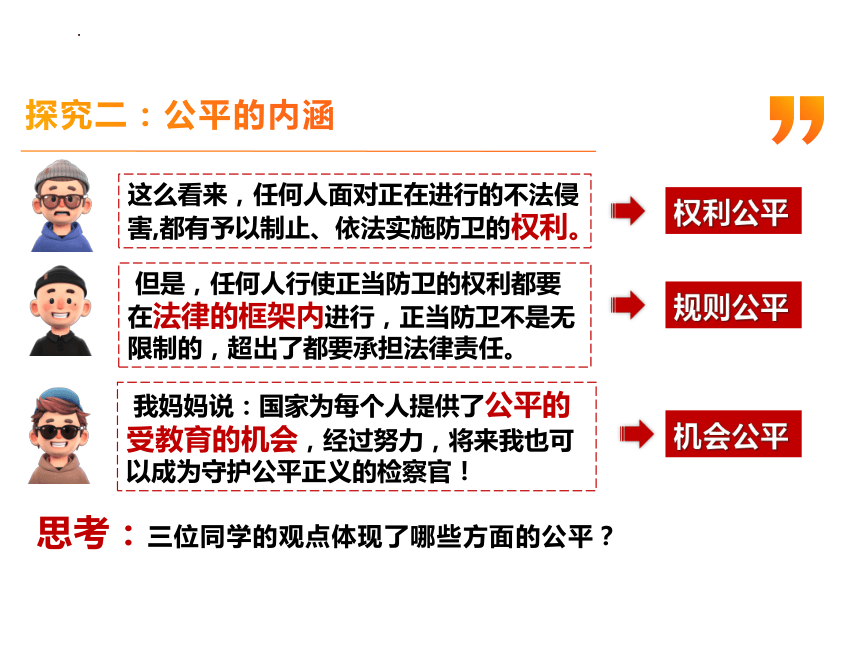 探究二：公平的内涵

这么看来，任何人面对正在进行的不法侵害,都有予以制止、依法实施防卫的权利。

权利公平

但是，任何人行使正当防卫的权利都要在法律的框架内进行，正当防卫不是无限制的，超出了都要承担法律责任。

规则公平

我妈妈说：国家为每个人提供了公平的受教育的机会，经过努力，将来我也可以成为守护公平正义的检察官！

机会公平

思考：三位同学的观点体现了哪些方面的公平？